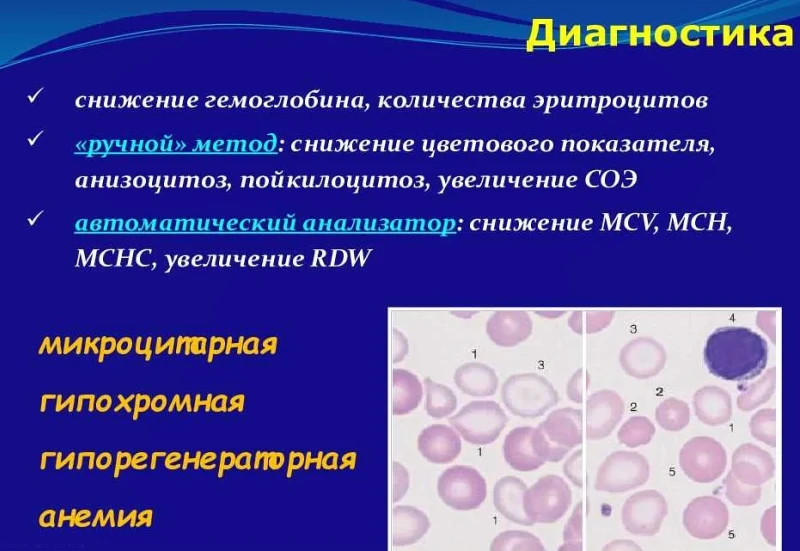 Диагностика

✓ снижение гемоглобина, количества эритроцитов

✓ «ручной» метод: снижение цветового показателя, анизоцитоз, пойкилоцитоз, увеличение СОЭ

✓ автоматический анализатор: снижение MCV, MCH, MCHC, увеличение RDW

микроцитарная
гипохромная
гипорегенераторная
анемия

1
3
1
1
3
4
2
2
1
5
5